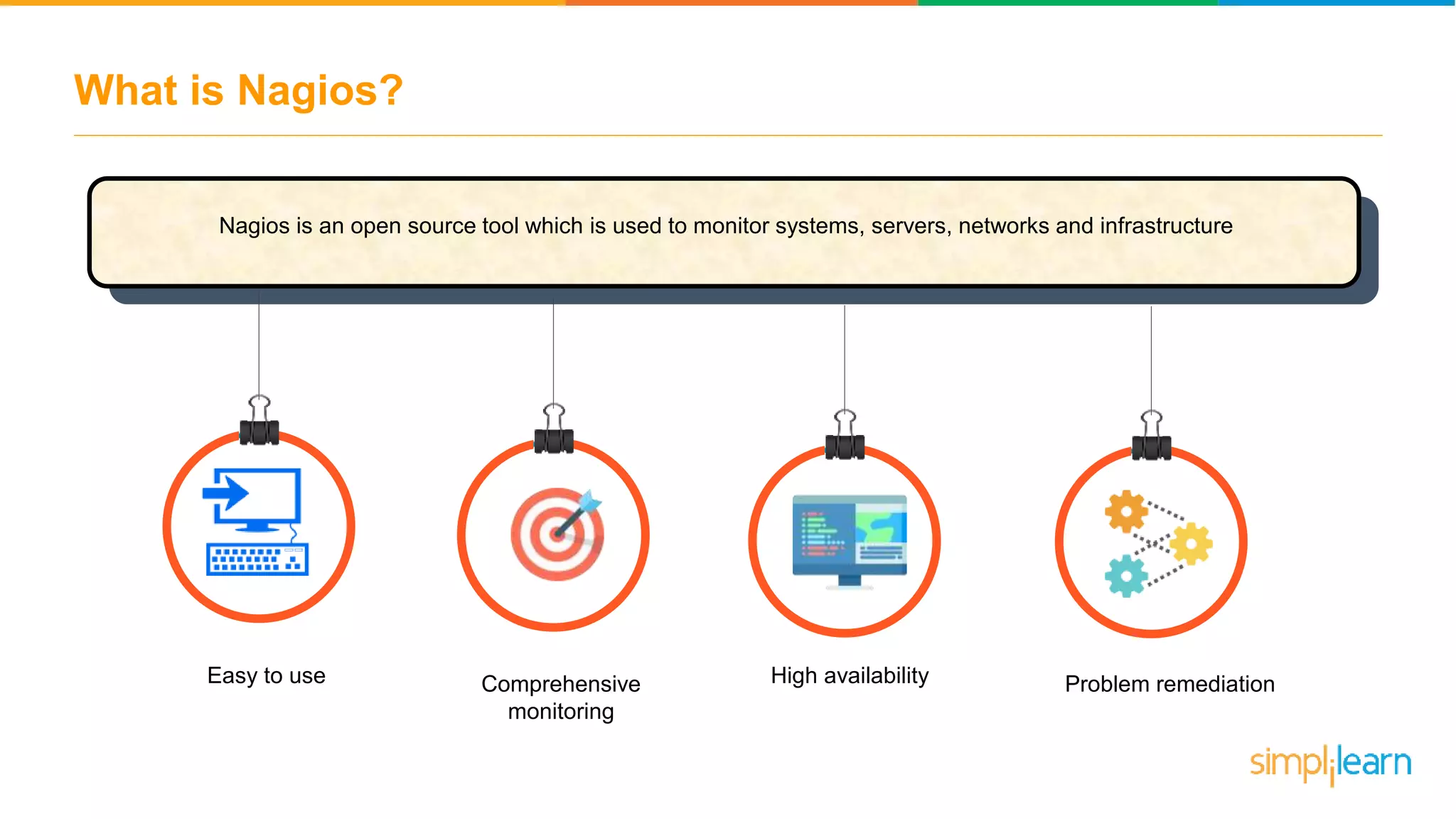 What is Nagios?

Nagios is an open source tool which is used to monitor systems, servers, networks and infrastructure

Easy to use

Comprehensive monitoring

High availability

Problem remediation

simplilearn